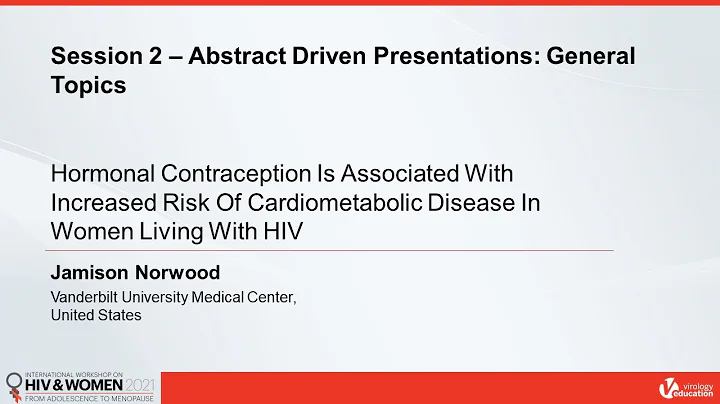 Session 2 – Abstract Driven Presentations: General Topics

Hormonal Contraception Is Associated With Increased Risk Of Cardiometabolic Disease In Women Living With HIV

Jamison Norwood

Vanderbilt University Medical Center, United States

INTERNATIONAL WORKSHOP ON
HIV & WOMEN 2021
FROM ADOLESCENCE TO MENOPAUSE

virology education